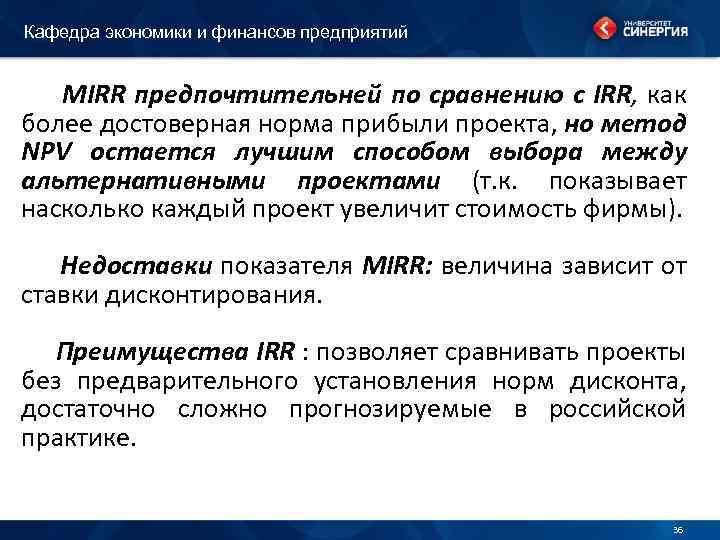 Кафедра экономики и финансов предприятий

УНИВЕРСИТЕТ СИНЕРГИЯ

MIRR предпочтительней по сравнению с IRR, как более достоверная норма прибыли проекта, но метод NPV остается лучшим способом выбора между альтернативными проектами (т.к. показывает насколько каждый проект увеличит стоимость фирмы).

Недоставки показателя MIRR: величина зависит от ставки дисконтирования.

Преимущества IRR : позволяет сравнивать проекты без предварительного установления норм дисконта, достаточно сложно прогнозируемые в российской практике.

36